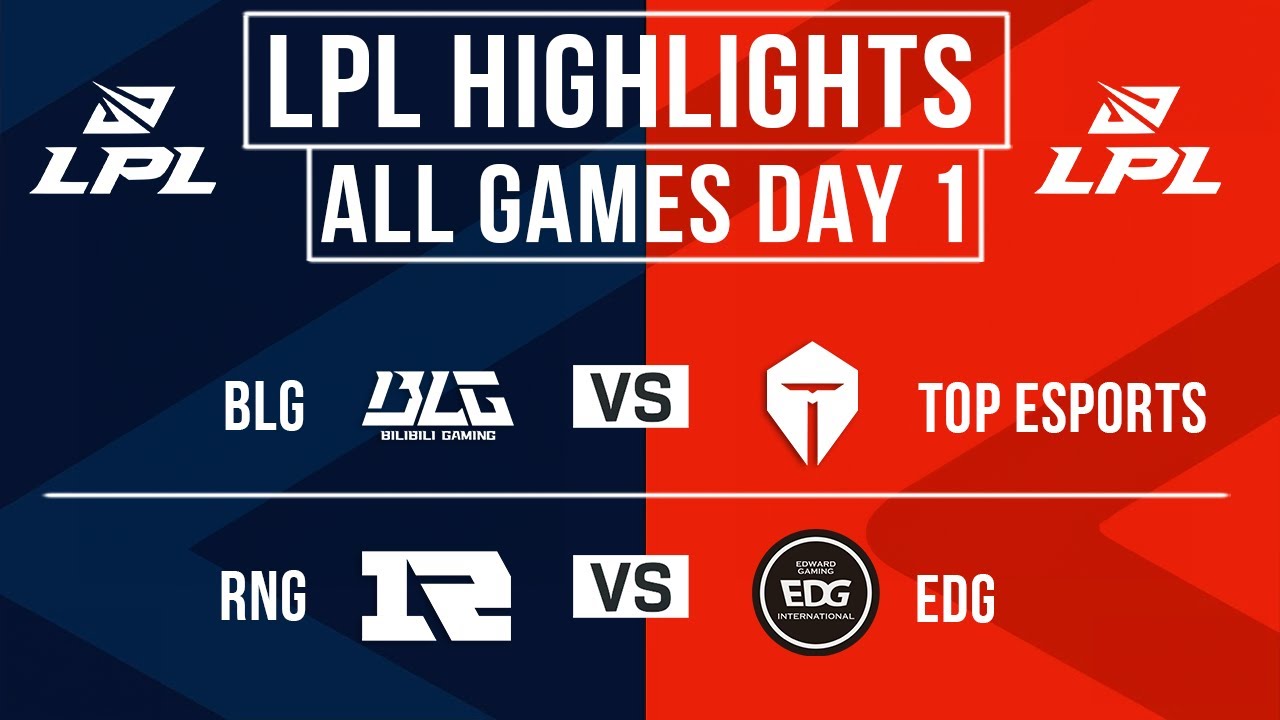 LPL

LPL HIGHLIGHTS
ALL GAMES DAY 1

LPL

BLG BLG BILIBILI GAMING VS TOP ESPORTS

RNG VS EDWARD GAMING EDG INTERNATIONAL EDG